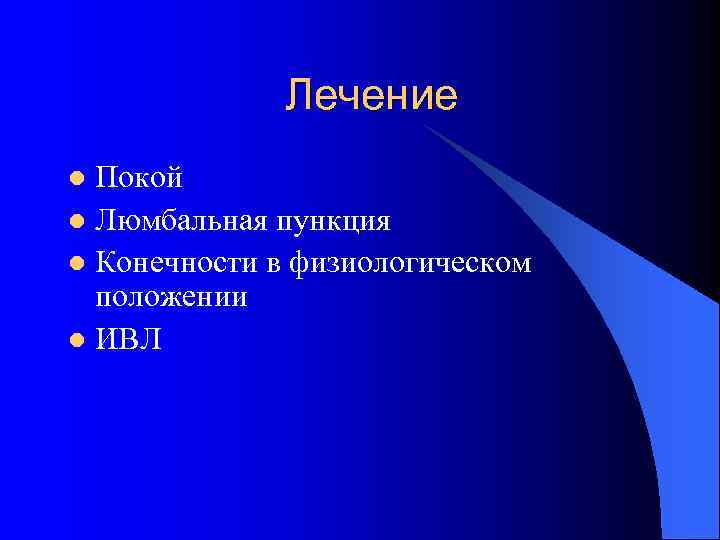 Лечение

- Покой
- Люмбальная пункция
- Конечности в физиологическом положении
- ИВЛ